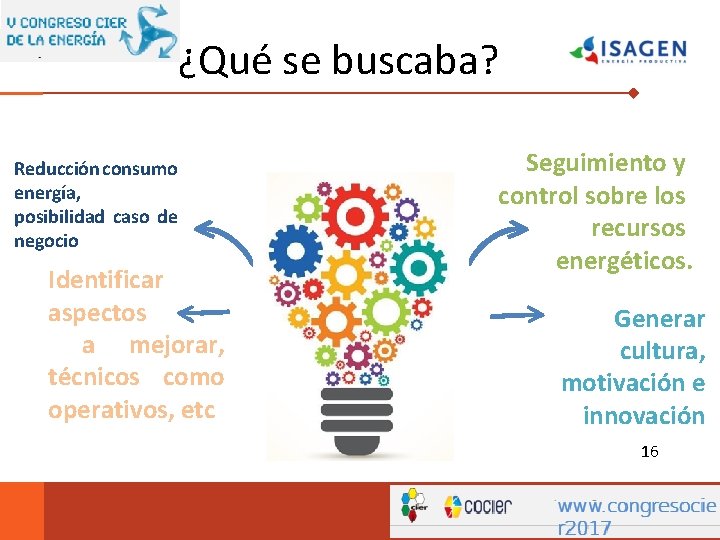 V CONGRESO CIER DE LA ENERGÍA

¿Qué se buscaba?

ISAGEN
ENERGÍA PRODUCTIVA

Reducción consumo energía, posibilidad caso de negocio

Identificar aspectos a mejorar, técnicos como operativos, etc

Seguimiento y control sobre los recursos energéticos.

Generar cultura, motivación e innovación

16

cier

cocier

www.congresocier2017